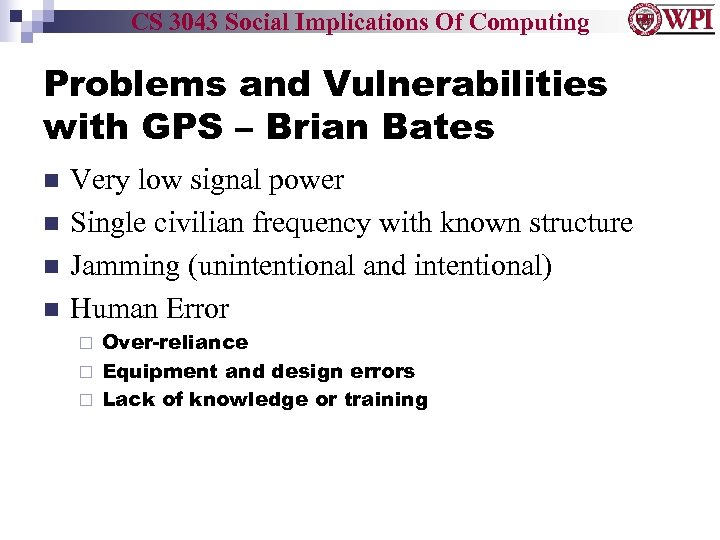 CS 3043 Social Implications Of Computing

WPI

Problems and Vulnerabilities with GPS – Brian Bates

Very low signal power
Single civilian frequency with known structure
Jamming (unintentional and intentional)
Human Error
Over-reliance
Equipment and design errors
Lack of knowledge or training